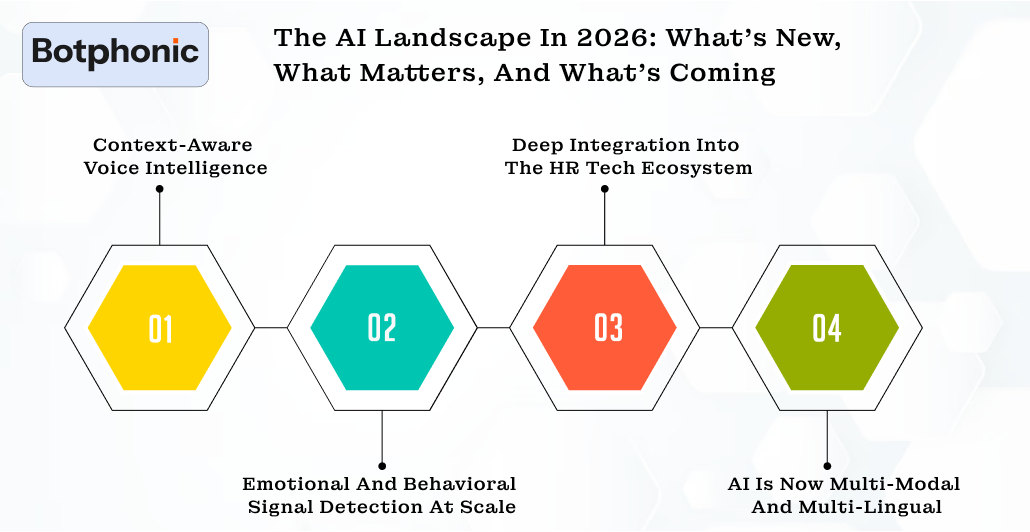 Botphonic

The AI Landscape In 2026: What's New, What Matters, And What's Coming

Context-Aware Voice Intelligence

Deep Integration Into The HR Tech Ecosystem

01

02

03

04

Emotional And Behavioral Signal Detection At Scale

AI Is Now Multi-Modal And Multi-Lingual